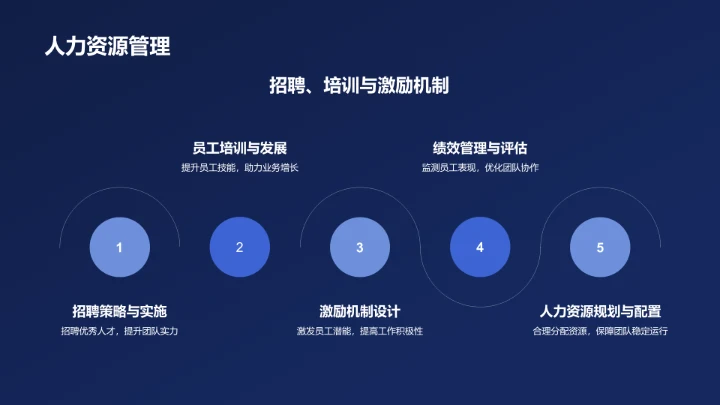 人力资源管理

招聘、培训与激励机制

员工培训与发展
提升员工技能，助力业务增长

绩效管理与评估
监测员工表现，优化团队协作

1

2

3

4

5

招聘策略与实施
招聘优秀人才，提升团队实力

激励机制设计
激发员工潜能，提高工作积极性

人力资源规划与配置
合理分配资源，保障团队稳定运行